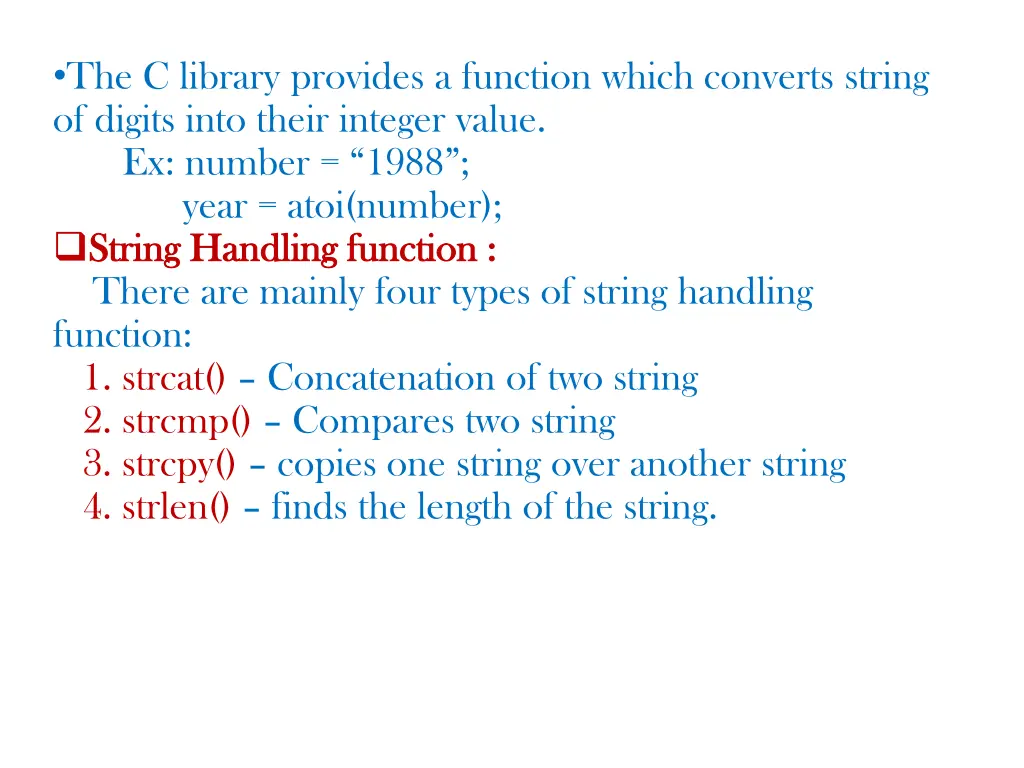 •The C library provides a function which converts string of digits into their integer value.
Ex: number = “1988”;
year = atoi(number);

❑String Handling function :
There are mainly four types of string handling function:
1. strcat() – Concatenation of two string
2. strcmp() – Compares two string
3. strcpy() – copies one string over another string
4. strlen() – finds the length of the string.